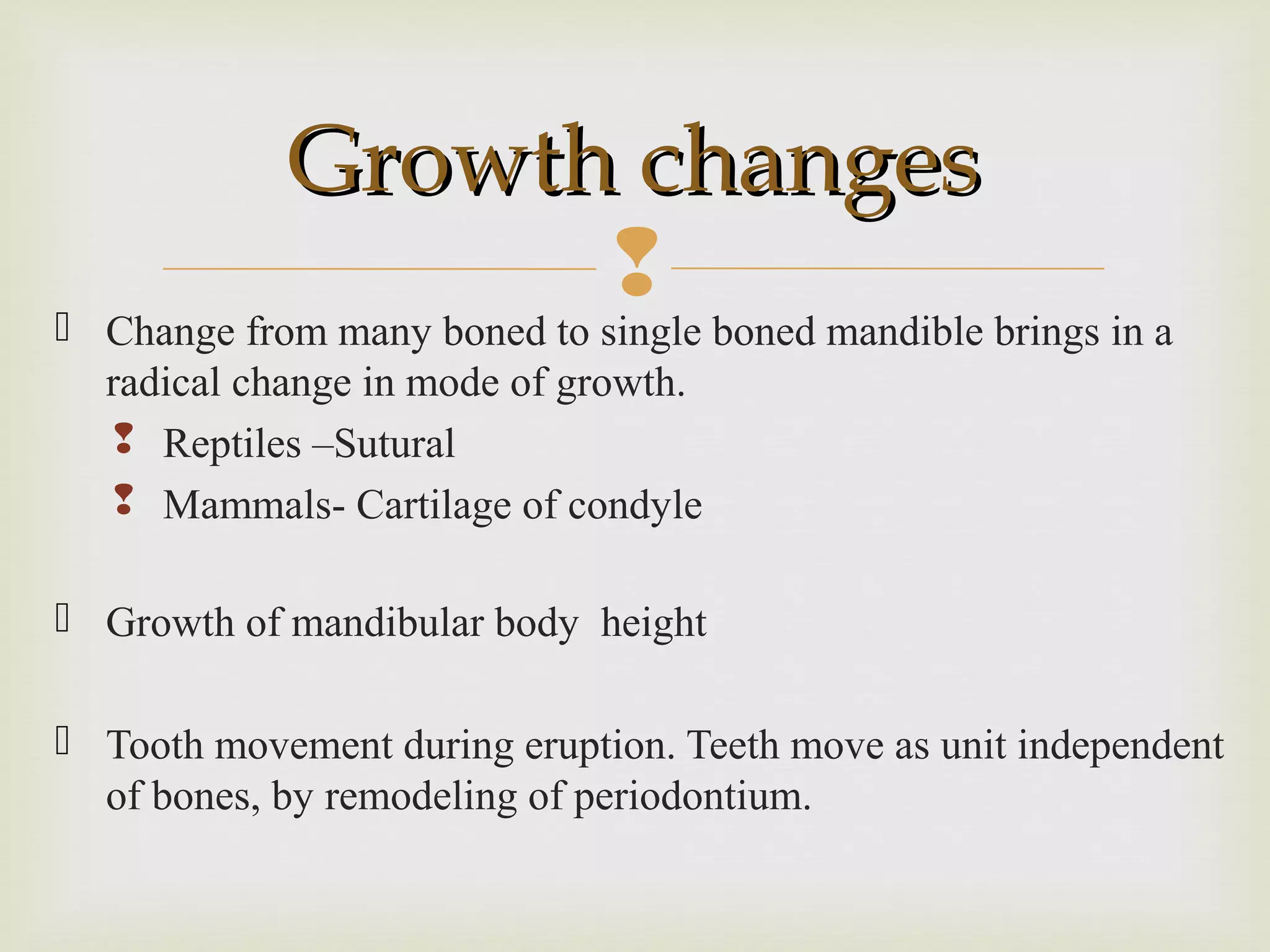 Growth changes

Change from many boned to single boned mandible brings in a radical change in mode of growth.

Reptiles –Sutural

Mammals- Cartilage of condyle

Growth of mandibular body height

Tooth movement during eruption. Teeth move as unit independent of bones, by remodeling of periodontium.